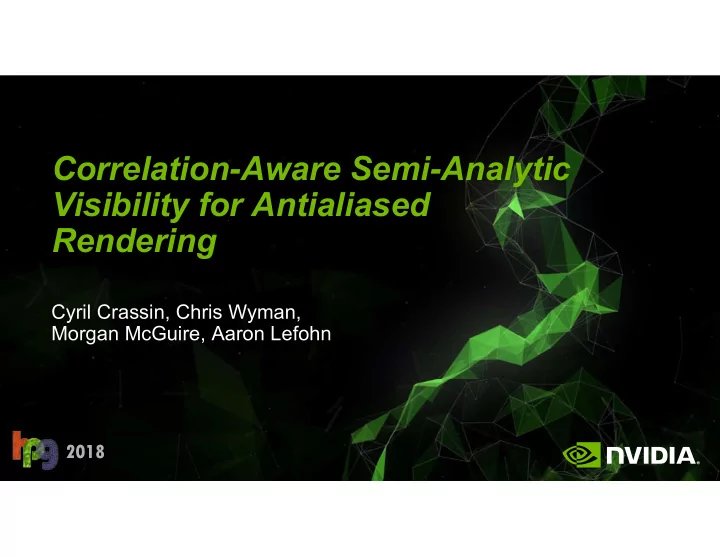 Correlation-Aware Semi-Analytic Visibility for Antialiased Rendering

Cyril Crassin, Chris Wyman, Morgan McGuire, Aaron Lefohn

hpg 2018

NVIDIA.